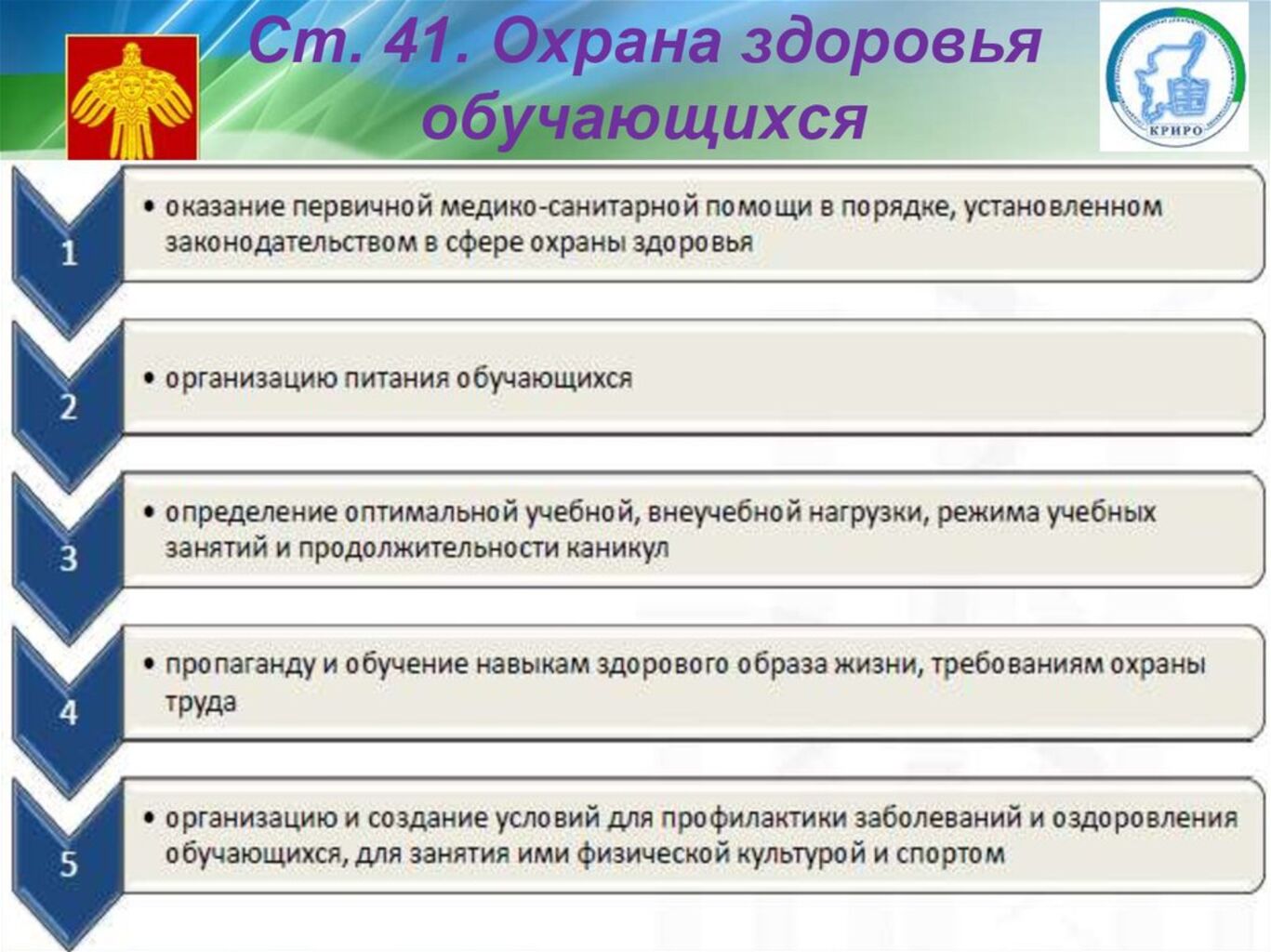 Ст. 41. Охрана здоровья обучающихся

КРИРО

1

• оказание первичной медико-санитарной помощи в порядке, установленном законодательством в сфере охраны здоровья

2

• организацию питания обучающихся

3

• определение оптимальной учебной, внеучебной нагрузки, режима учебных занятий и продолжительности каникул

4

• пропаганду и обучение навыкам здорового образа жизни, требованиям охраны труда

5

• организацию и создание условий для профилактики заболеваний и оздоровления обучающихся, для занятия ими физической культурой и спортом